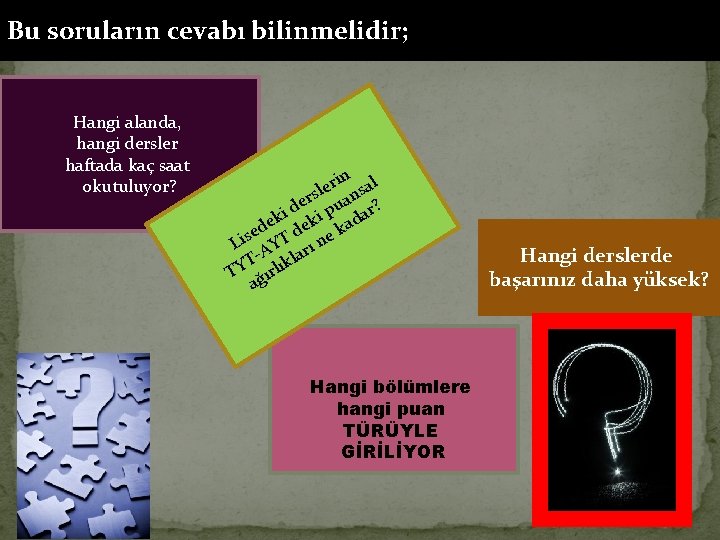 Bu soruların cevabı bilinmelidir;

Hangi alanda, hangi dersler haftada kaç saat okutuluyor?

Lisedeki derslerin TYT-AYT deki puansal ağırlıkları ne kadar?

Hangi derslerde başarınız daha yüksek?

Hangi bölümlere hangi puan TÜRÜYLE GİRİLİYOR